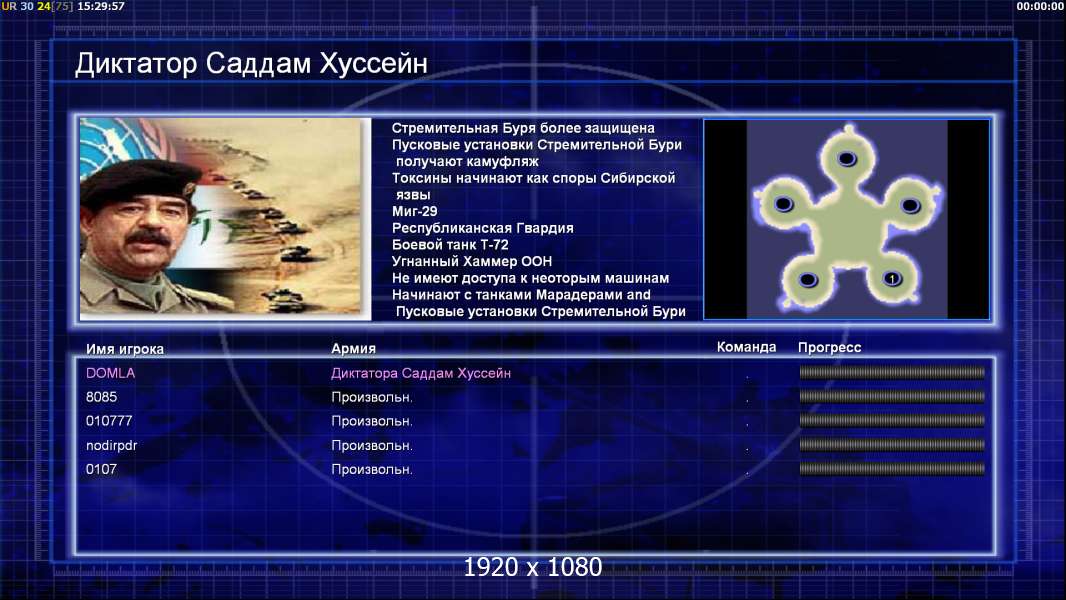 UR 30 24[75] 15:29:57

00:00:00

Диктатор Саддам Хуссейн

Стремительная Буря более защищена
Пусковые установки Стремительной Бури получают камуфляж
Токсины начинают как споры Сибирской язвы
Миг-29
Республиканская Гвардия
Боевой танк Т-72
Угнанный Хаммер ООН
Не имеют доступа к неоторым машинам
Начинают с танками Марадерами and Пусковые установки Стремительной Бури

1

| Имя игрока | Армия | Команда | Прогресс |
|---|---|---|---|
| DOMLA | Диктатора Саддам Хуссейн | . | |
| 8085 | Произвольн. | . | |
| 010777 | Произвольн. | . | |
| nodirpdr | Произвольн. | . | |
| 0107 | Произвольн. | . | |

1920 x 1080